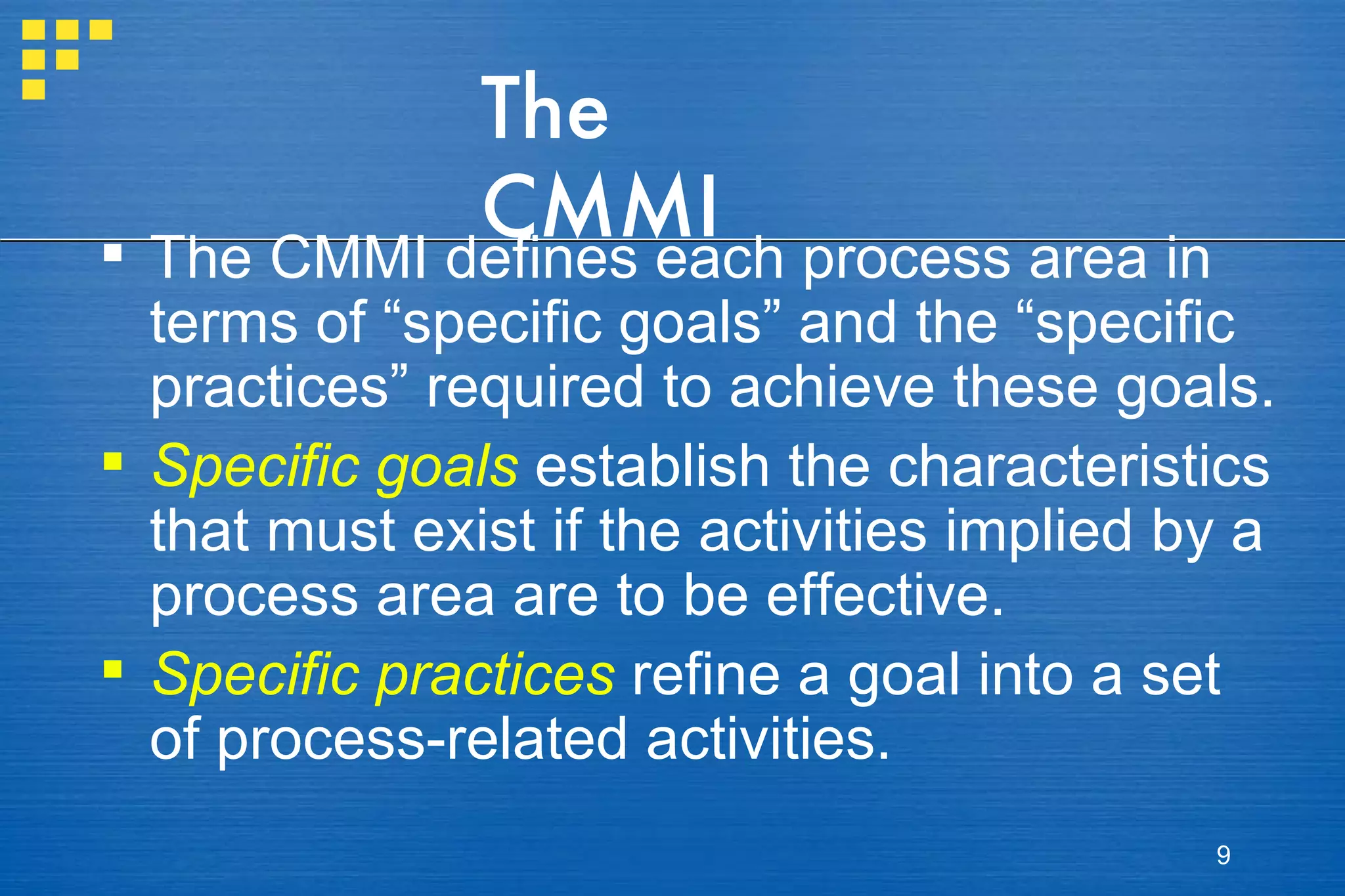 The CMMI

▪ The CMMI defines each process area in terms of “specific goals” and the “specific practices” required to achieve these goals.

▪ Specific goals establish the characteristics that must exist if the activities implied by a process area are to be effective.

▪ Specific practices refine a goal into a set of process-related activities.

9